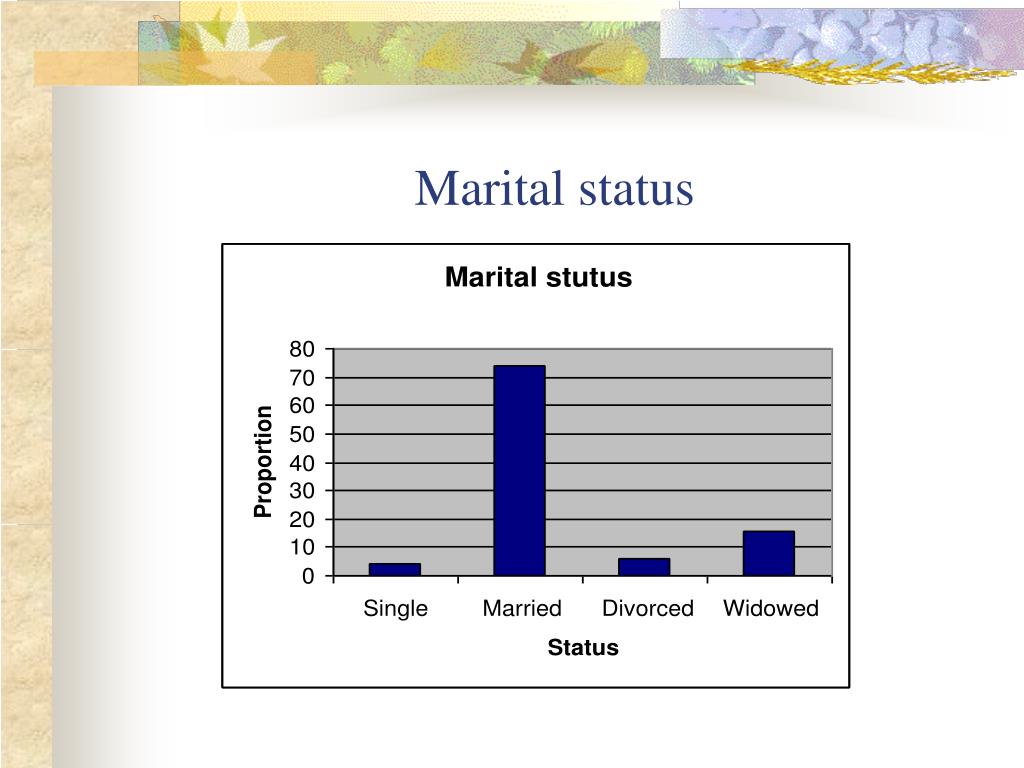 Marital status

Marital stutus

Proportion

80
70
60
50
40
30
20
10
0

Single Married Divorced Widowed

Status